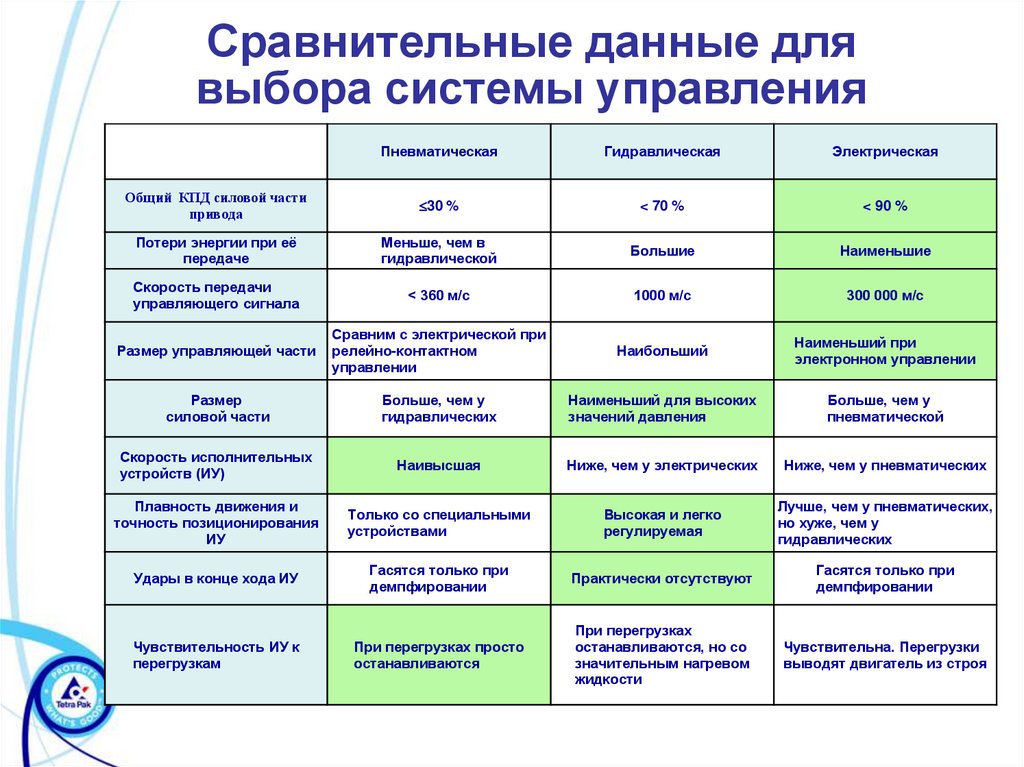 Сравнительные данные для выбора системы управления

| | Пневматическая | Гидравлическая | Электрическая |
|---|---|---|---|
| Общий КПД силовой части привода | ≤30 % | < 70 % | < 90 % |
| Потери энергии при её передаче | Меньше, чем в гидравлической | Большие | Наименьшие |
| Скорость передачи управляющего сигнала | < 360 м/с | 1000 м/с | 300 000 м/с |
| Размер управляющей части | Сравним с электрической при релейно-контактном управлении | Наибольший | Наименьший при электронном управлении |
| Размер силовой части | Больше, чем у гидравлических | Наименьший для высоких значений давления | Больше, чем у пневматической |
| Скорость исполнительных устройств (ИУ) | Наивысшая | Ниже, чем у электрических | Ниже, чем у пневматических |
| Плавность движения и точность позиционирования ИУ | Только со специальными устройствами | Высокая и легко регулируемая | Лучше, чем у пневматических, но хуже, чем у гидравлических |
| Удары в конце хода ИУ | Гасятся только при демпфировании | Практически отсутствуют | Гасятся только при демпфировании |
| Чувствительность ИУ к перегрузкам | При перегрузках просто останавливаются | При перегрузках останавливаются, но со значительным нагревом жидкости | Чувствительна. Перегрузки выводят двигатель из строя |

PROTECTS WHAT'S GOOD Tetra Pak